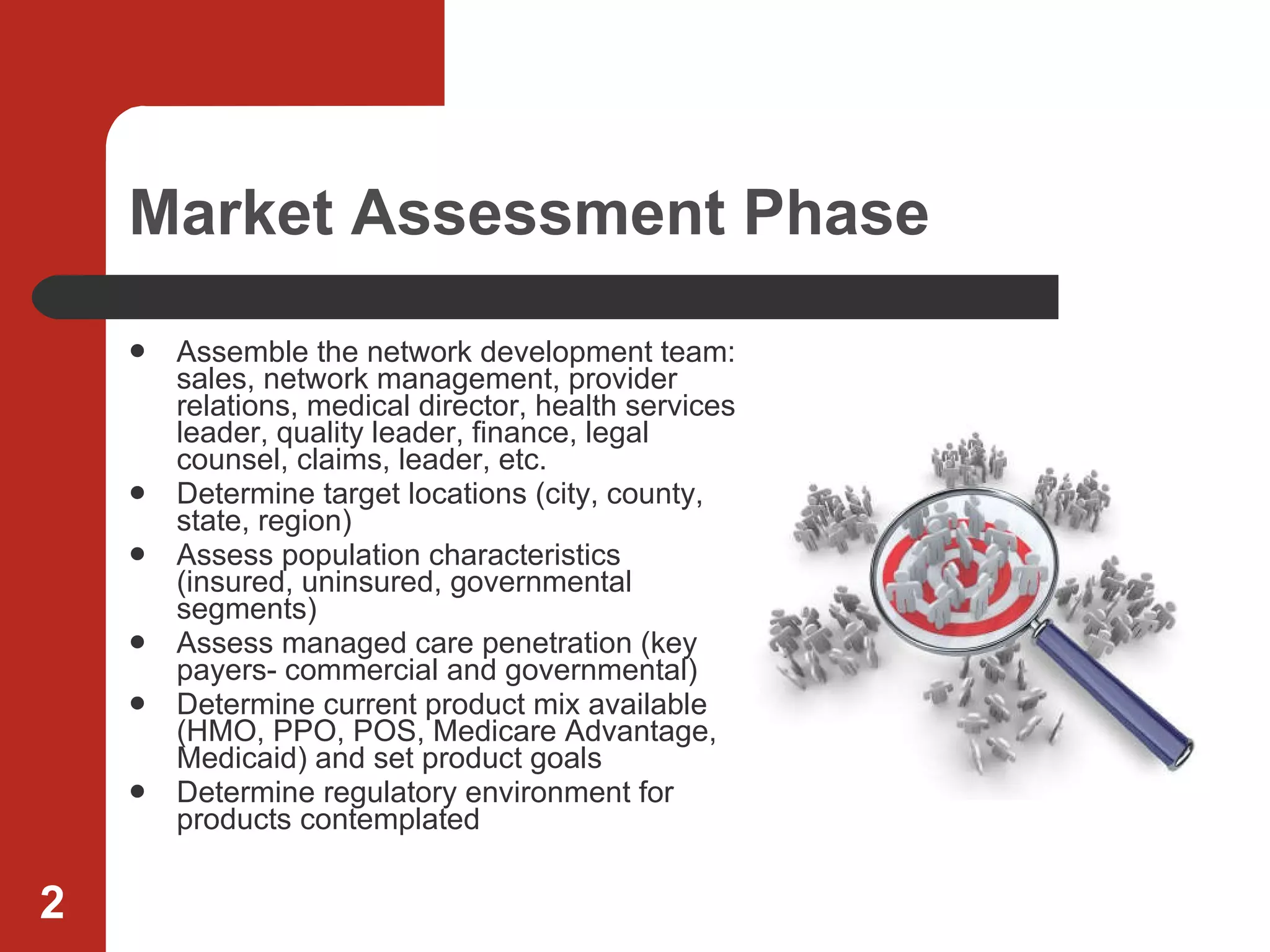 Market Assessment Phase

- Assemble the network development team: sales, network management, provider relations, medical director, health services leader, quality leader, finance, legal counsel, claims, leader, etc.
- Determine target locations (city, county, state, region)
- Assess population characteristics (insured, uninsured, governmental segments)
- Assess managed care penetration (key payers- commercial and governmental)
- Determine current product mix available (HMO, PPO, POS, Medicare Advantage, Medicaid) and set product goals
- Determine regulatory environment for products contemplated

2